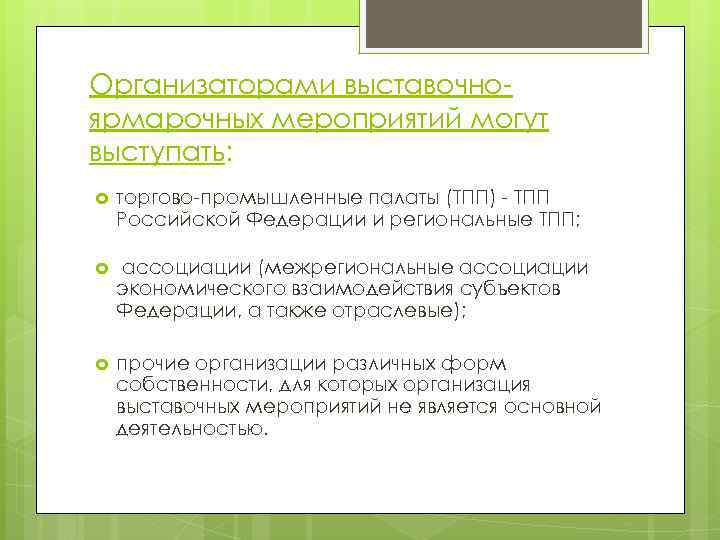 Организаторами выставочно-ярмарочных мероприятий могут выступать:

торгово-промышленные палаты (ТПП) - ТПП Российской Федерации и региональные ТПП;

ассоциации (межрегиональные ассоциации экономического взаимодействия субъектов Федерации, а также отраслевые);

прочие организации различных форм собственности, для которых организация выставочных мероприятий не является основной деятельностью.